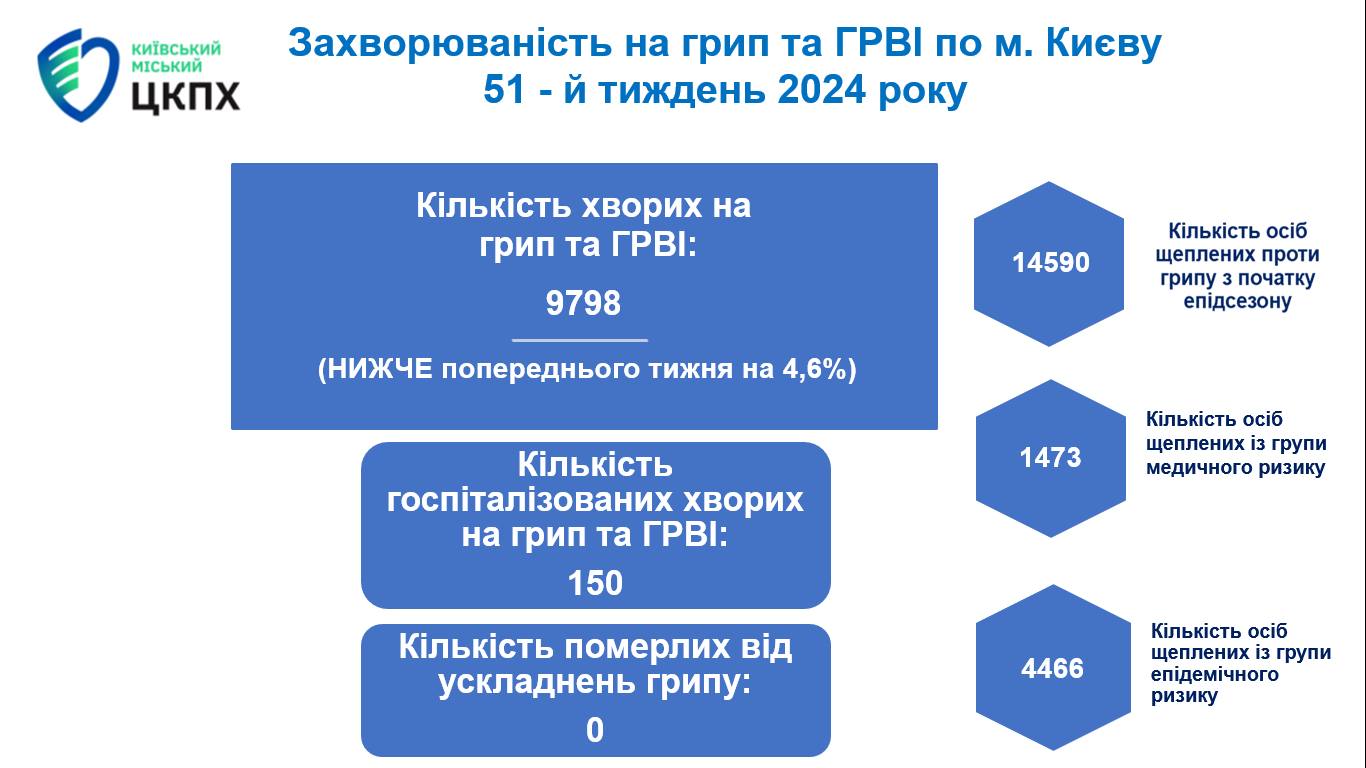 КИЇВСЬКИЙ МІСЬКИЙ ЦКПХ

Захворюваність на грип та ГРВІ по м. Києву
51 - й тиждень 2024 року

Кількість хворих на грип та ГРВІ:
9798
(НИЖЧЕ попереднього тижня на 4,6%)

Кількість госпіталізованих хворих на грип та ГРВІ:
150

Кількість померлих від ускладнень грипу:
0

14590
Кількість осіб щеплених проти грипу з початку епідсезону

1473
Кількість осіб щеплених із групи медичного ризику

4466
Кількість осіб щеплених із групи епідемічного ризику